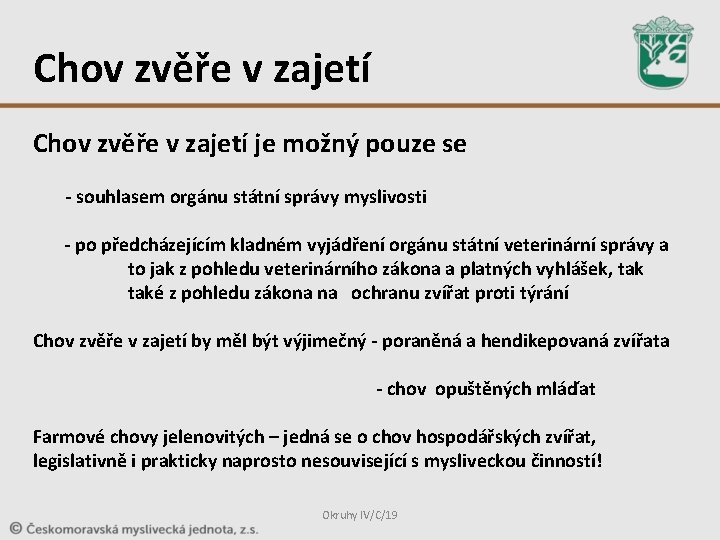 Chov zvěře v zajetí

Chov zvěře v zajetí je možný pouze se

- souhlasem orgánu státní správy myslivosti

- po předcházejícím kladném vyjádření orgánu státní veterinární správy a to jak z pohledu veterinárního zákona a platných vyhlášek, tak také z pohledu zákona na ochranu zvířat proti týrání

Chov zvěře v zajetí by měl být výjimečný - poraněná a hendikepovaná zvířata

- chov opuštěných mláďat

Farmové chovy jelenovitých – jedná se o chov hospodářských zvířat, legislativně i prakticky naprosto nesouvisející s mysliveckou činností!

Okruhy IV/C/19

© Českomoravská myslivecká jednota, z.s.